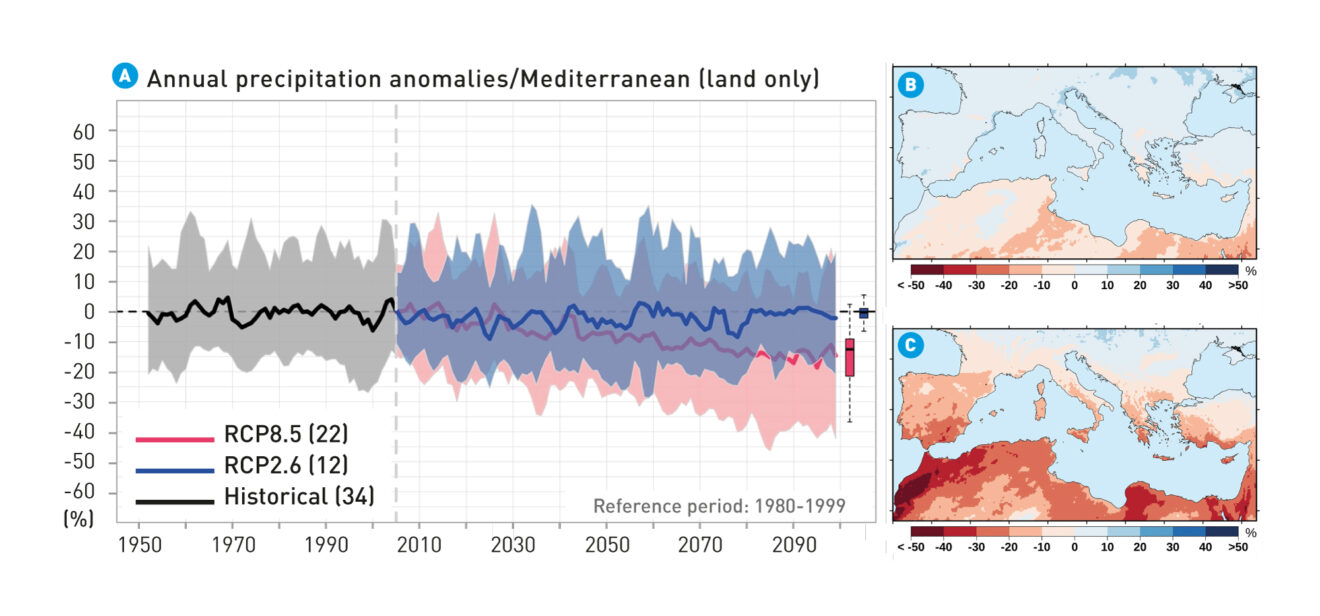 A Annual precipitation anomalies/Mediterranean (land only)

60
50
40
30
20
10
0
-10
-20
-30
-40
-50
-60
(%)

RCP8.5 (22)
RCP2.6 (12)
Historical (34)

Reference period: 1980-1999

1950 1970 1990 2010 2030 2050 2070 2090

B

< -50 -40 -30 -20 -10 0 10 20 30 40 >50 %

C

< -50 -40 -30 -20 -10 0 10 20 30 40 >50 %